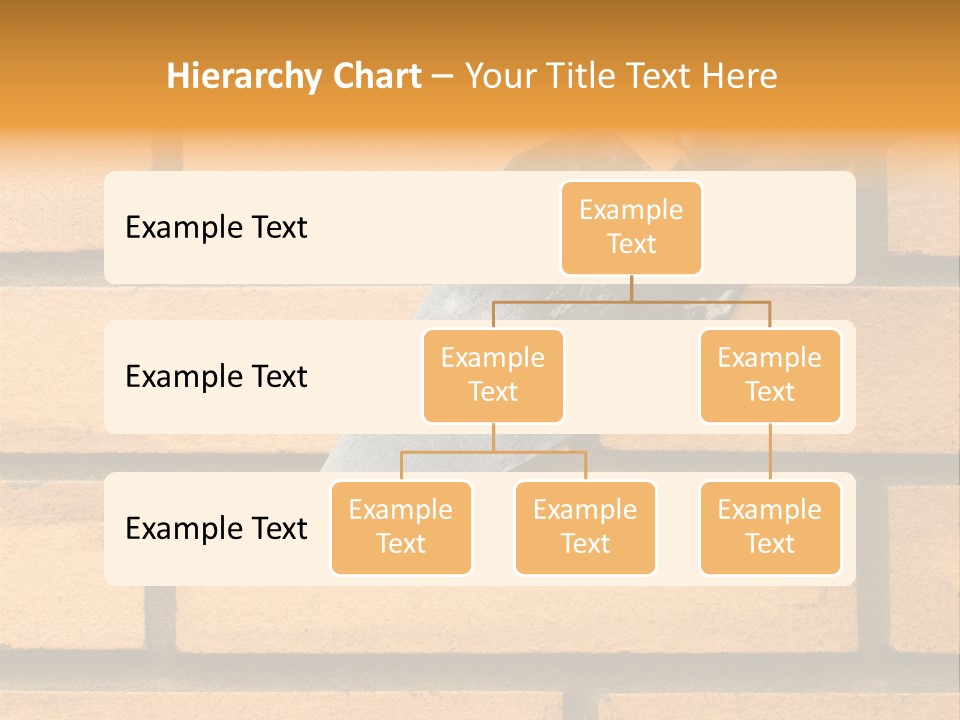 Hierarchy Chart – Your Title Text Here

Example Text

Example Text

Example Text

Example Text

Example Text

Example Text

Example Text

Example Text

Example Text